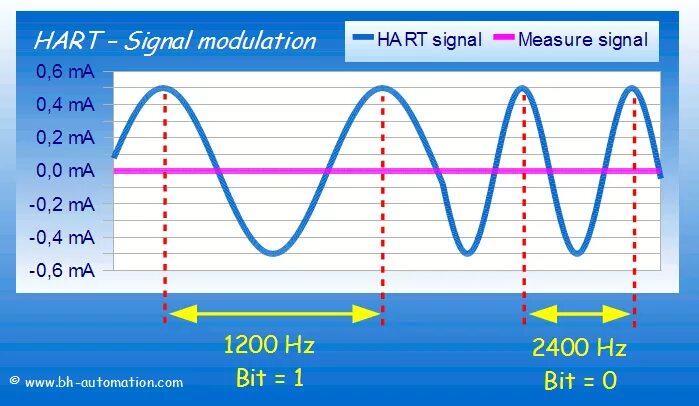 HART - Signal modulation

HART signal
Measure signal

0,6 mA
0,4 mA
0,2 mA
0,0 mA
-0,2 mA
-0,4 mA
-0,6 mA

1200 Hz
Bit = 1

2400 Hz
Bit = 0

© www.bh-automation.com